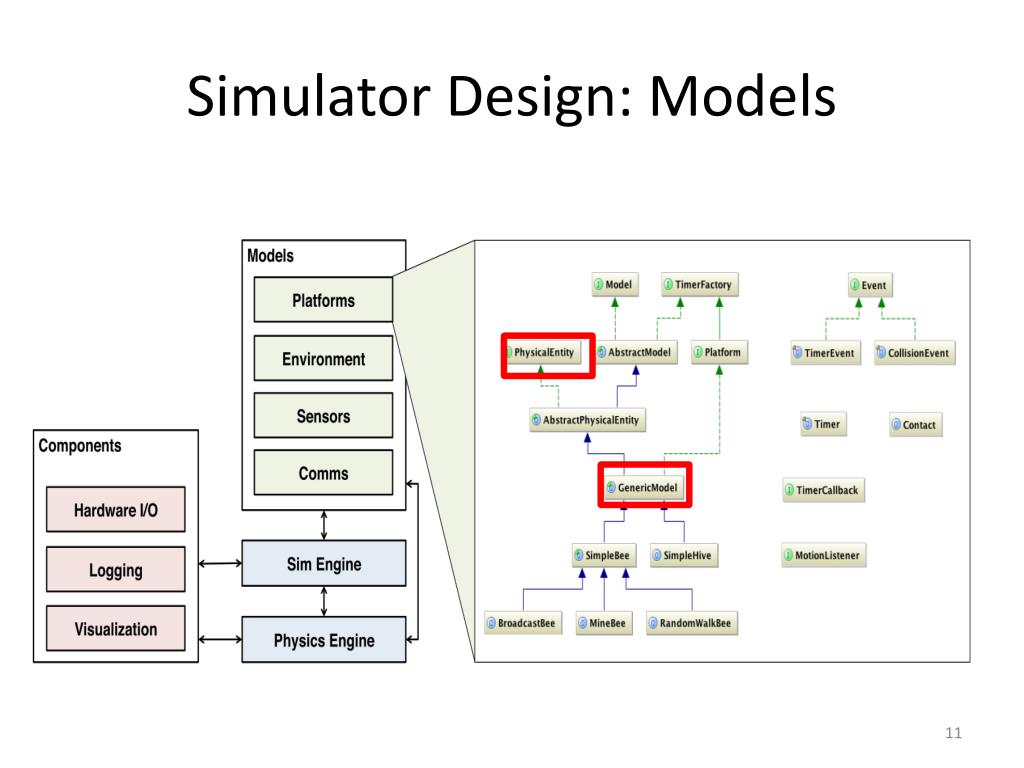 Simulator Design: Models

Models

Platforms

Environment

Sensors

Comms

Components

Hardware I/O

Logging

Visualization

Sim Engine

Physics Engine

Model

TimerFactory

Event

PhysicalEntity

AbstractModel

Platform

TimerEvent

CollisionEvent

AbstractPhysicalEntity

Timer

Contact

GenericModel

TimerCallback

SimpleBee

SimpleHive

MotionListener

BroadcastBee

MineBee

RandomWalkBee

11